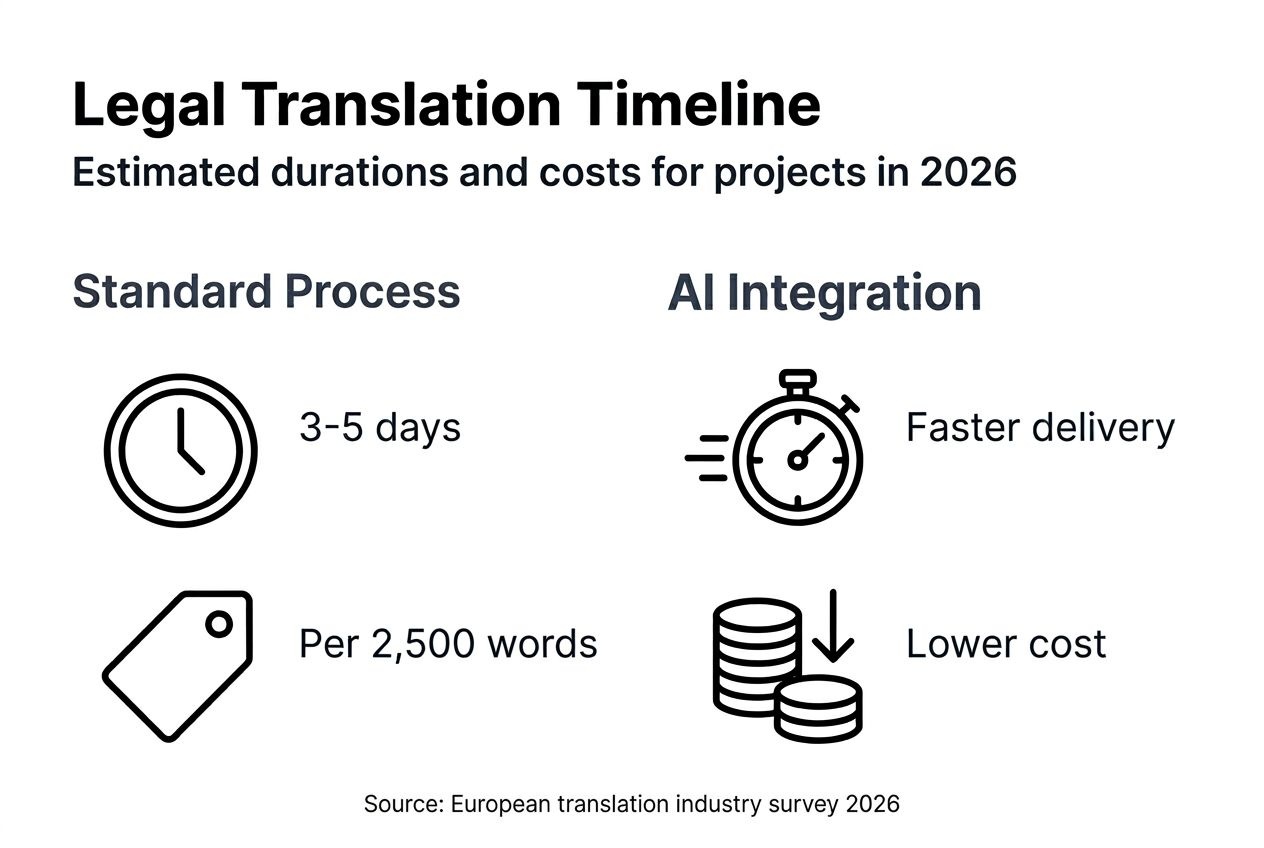 Legal Translation Timeline

Estimated durations and costs for projects in 2026

Standard Process

3-5 days

Per 2,500 words

AI Integration

Faster delivery

Lower cost

Source: European translation industry survey 2026